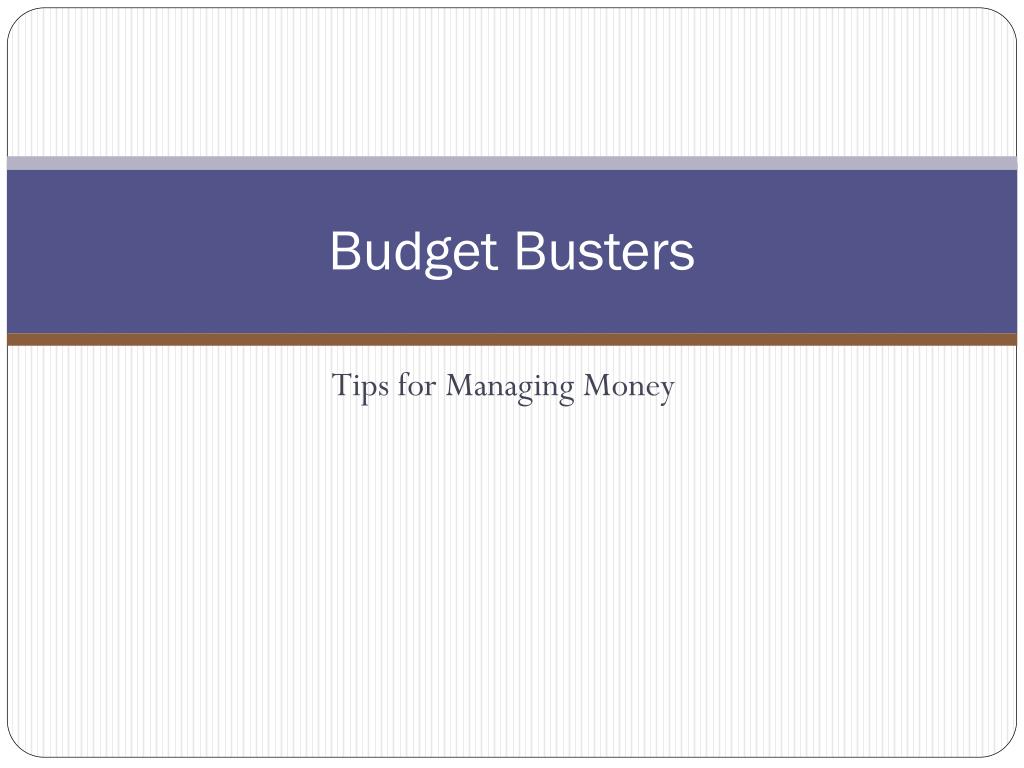 Budget Busters

Tips for Managing Money